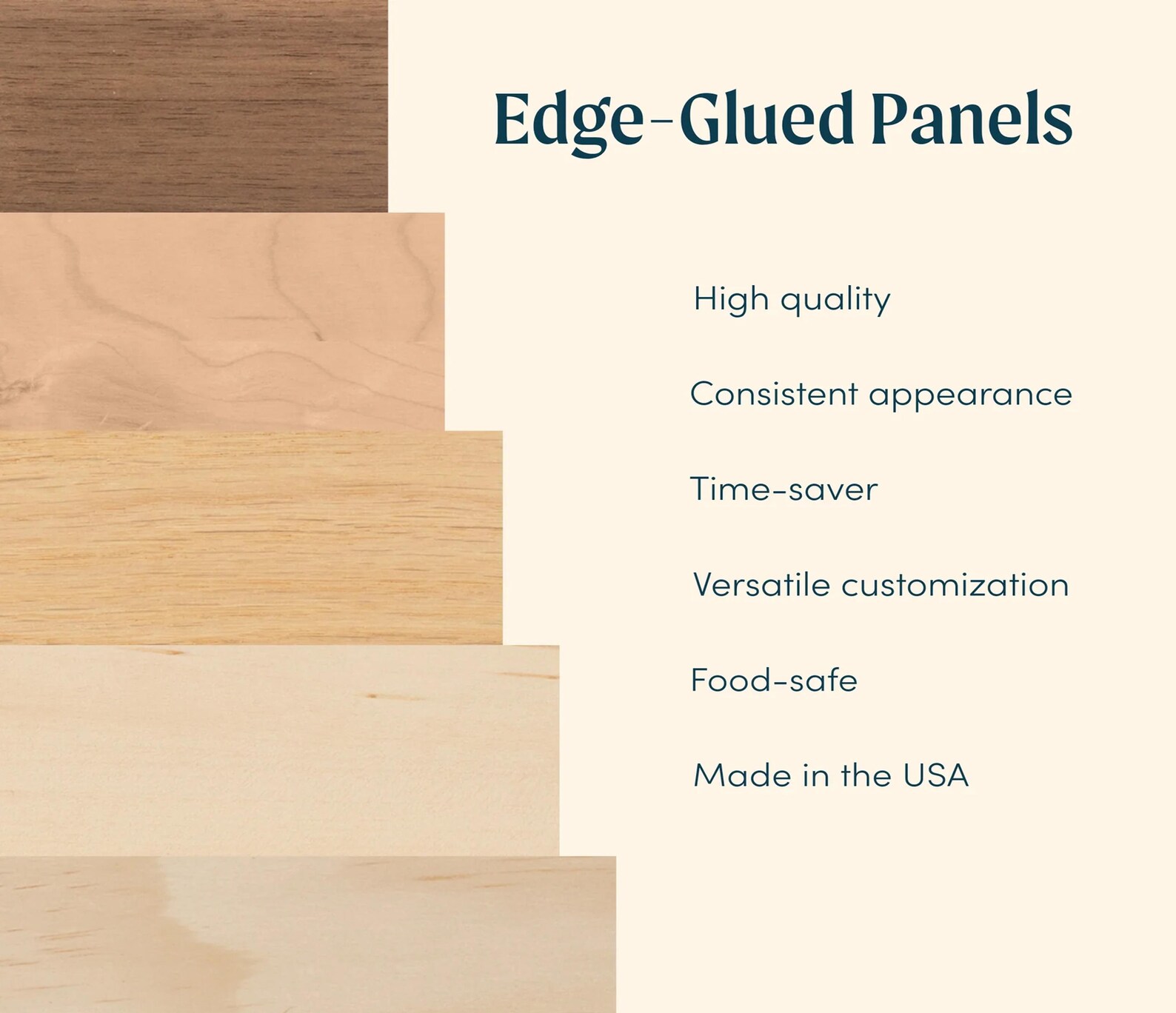 Edge-Glued Panels

High quality

Consistent appearance

Time-saver

Versatile customization

Food-safe

Made in the USA